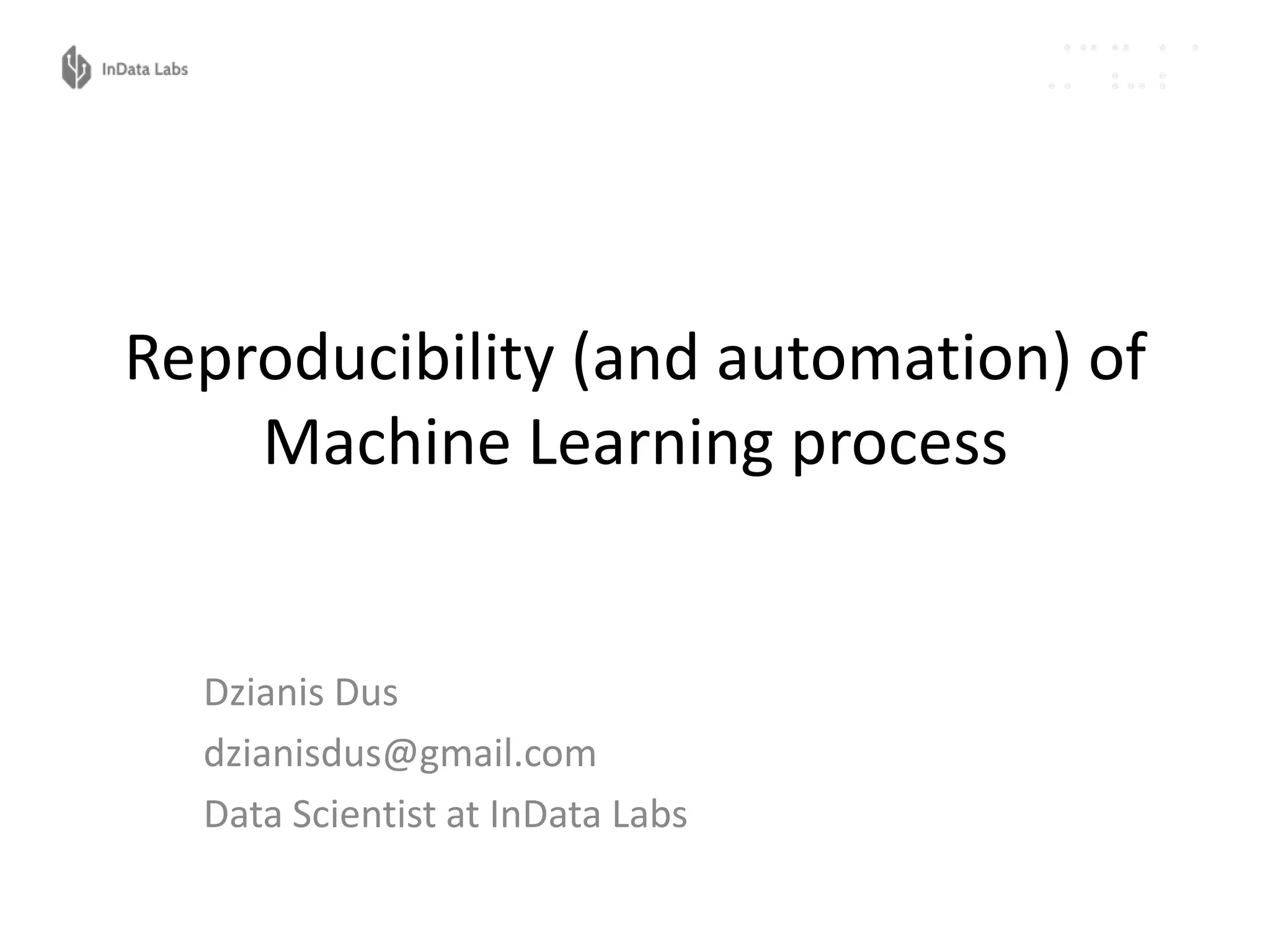 InData Labs

Reproducibility (and automation) of Machine Learning process

Dzianis Dus
dzianisdus@gmail.com
Data Scientist at InData Labs